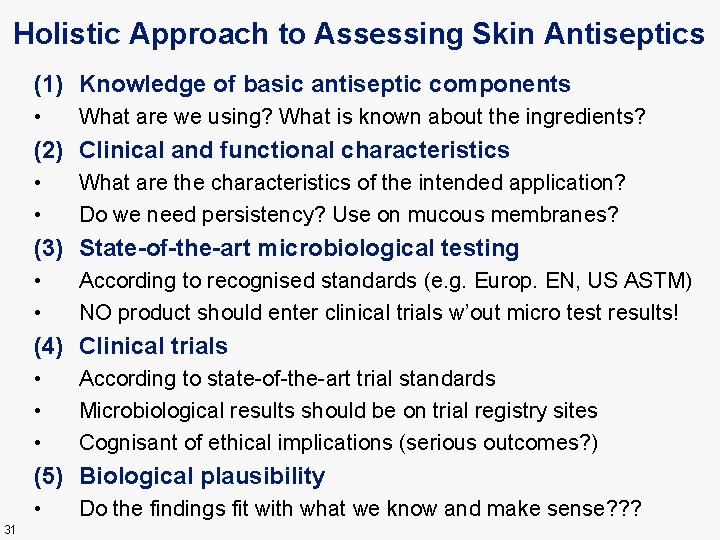 Holistic Approach to Assessing Skin Antiseptics

(1) Knowledge of basic antiseptic components
• What are we using? What is known about the ingredients?

(2) Clinical and functional characteristics
• What are the characteristics of the intended application?
• Do we need persistency? Use on mucous membranes?

(3) State-of-the-art microbiological testing
• According to recognised standards (e.g. Europ. EN, US ASTM)
• NO product should enter clinical trials w'out micro test results!

(4) Clinical trials
• According to state-of-the-art trial standards
• Microbiological results should be on trial registry sites
• Cognisant of ethical implications (serious outcomes?)

(5) Biological plausibility
• Do the findings fit with what we know and make sense???

31